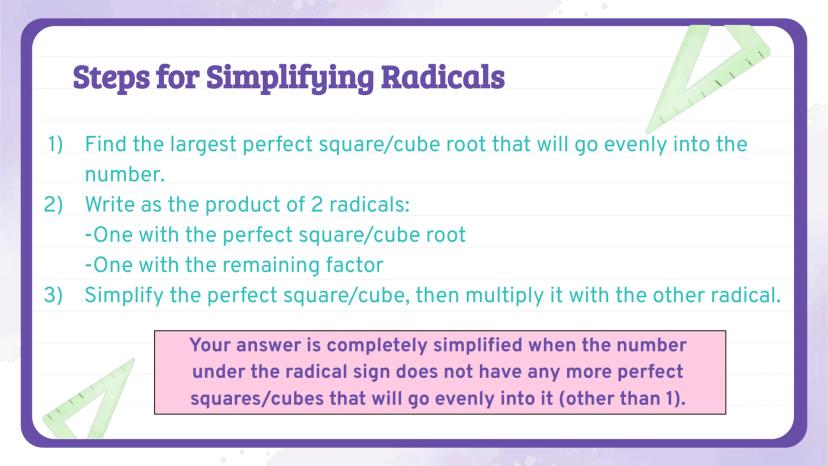 Steps for Simplifying Radicals

1) Find the largest perfect square/cube root that will go evenly into the number.
2) Write as the product of 2 radicals:
-One with the perfect square/cube root
-One with the remaining factor
3) Simplify the perfect square/cube, then multiply it with the other radical.

Your answer is completely simplified when the number under the radical sign does not have any more perfect squares/cubes that will go evenly into it (other than 1).